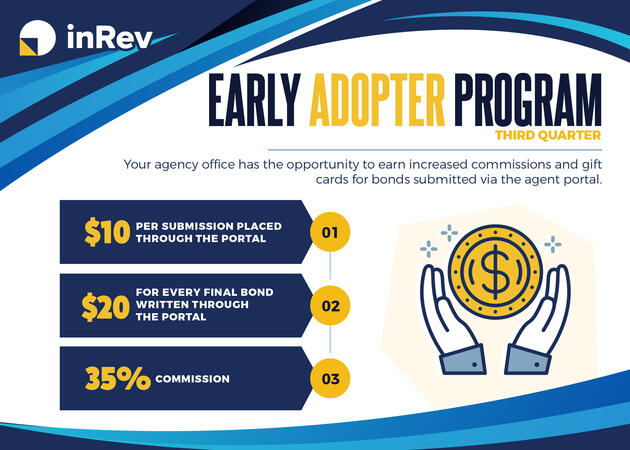 inRev

EARLY ADOPTER PROGRAM

THIRD QUARTER

Your agency office has the opportunity to earn increased commissions and gift cards for bonds submitted via the agent portal.

$10 PER SUBMISSION PLACED THROUGH THE PORTAL

01

$20 FOR EVERY FINAL BOND WRITTEN THROUGH THE PORTAL

02

35% COMMISSION

03

$